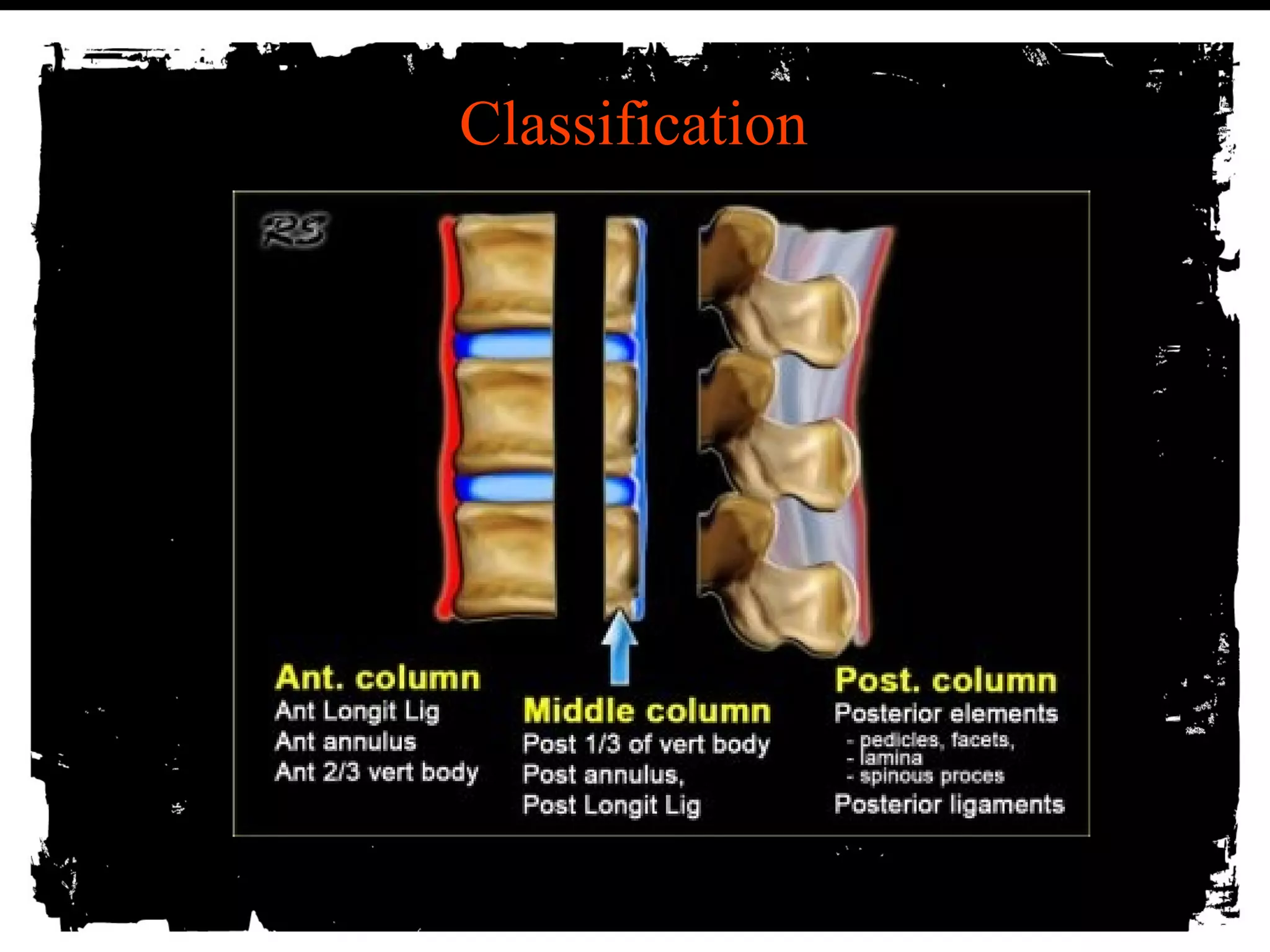 Classification

RS

Ant. column
Ant Longit Lig
Ant annulus
Ant 2/3 vert body

Middle column
Post 1/3 of vert body
Post annulus,
Post Longit Lig

Post. column
Posterior elements
- pedicles, facets,
- lamina
- spinous proces
Posterior ligaments